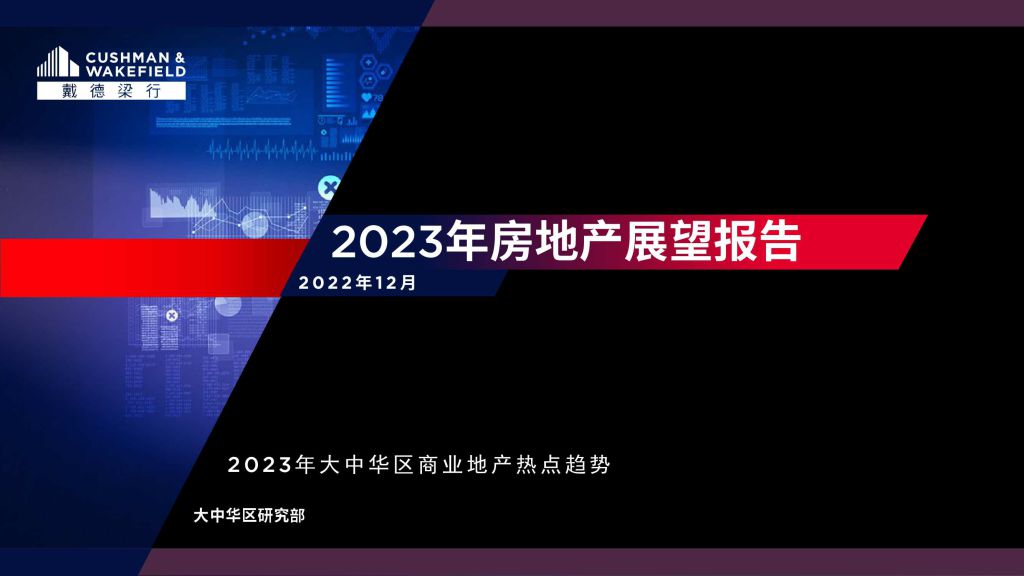 CUSHMAN & WAKEFIELD
戴德梁行

2023年房地产展望报告

2022年12月

2023年大中华区商业地产热点趋势

大中华区研究部